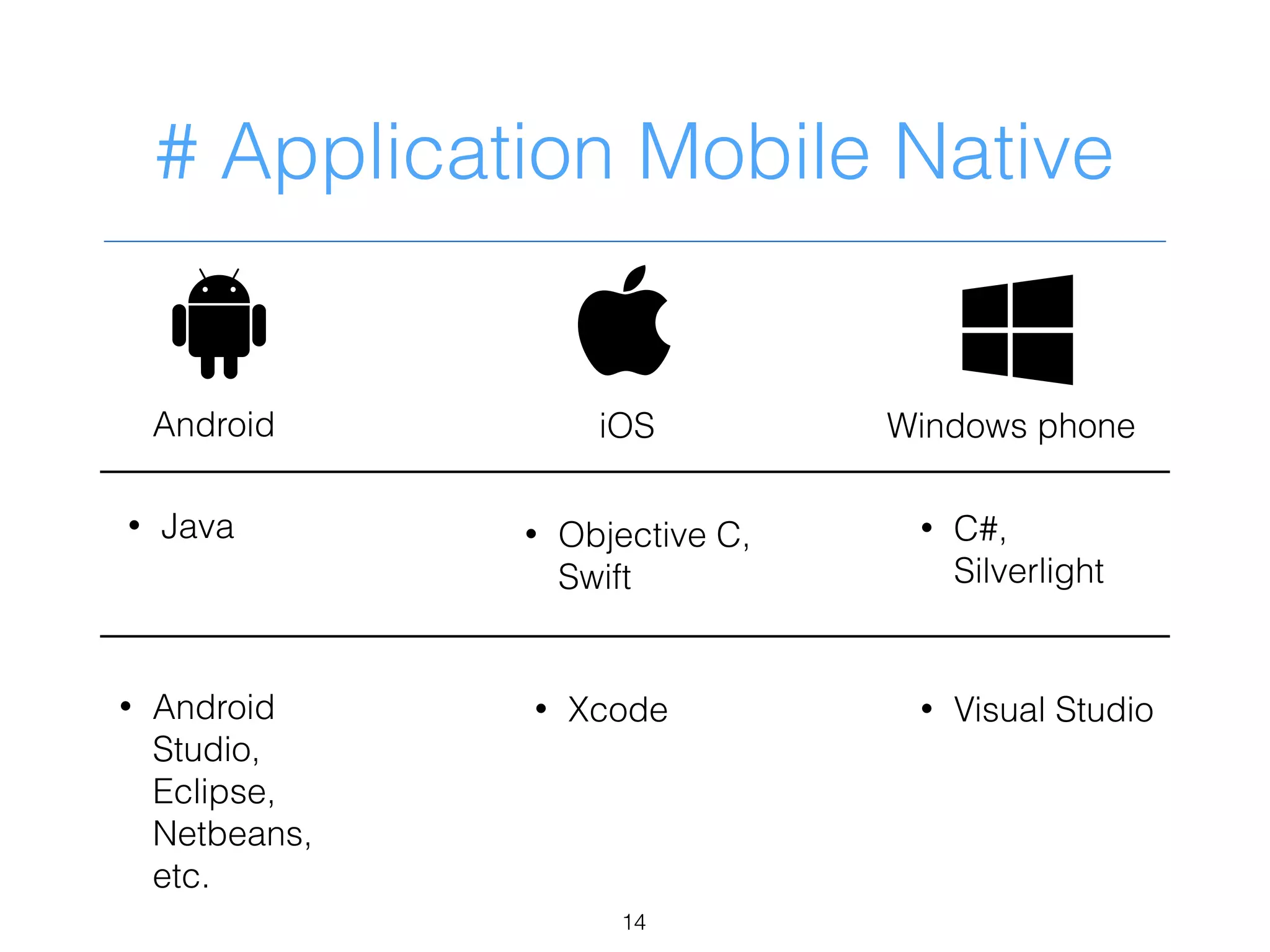 # Application Mobile Native

| Android | iOS | Windows phone |
|---|---|---|
| • Java | • Objective C, Swift | • C#, Silverlight |
| • Android Studio, Eclipse, Netbeans, etc. | • Xcode | • Visual Studio |

14